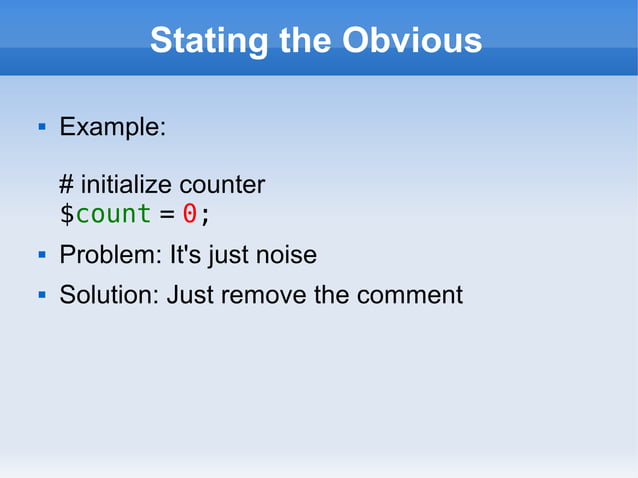 Stating the Obvious

▪ Example:

# initialize counter
$count = 0;

▪ Problem: It's just noise

▪ Solution: Just remove the comment